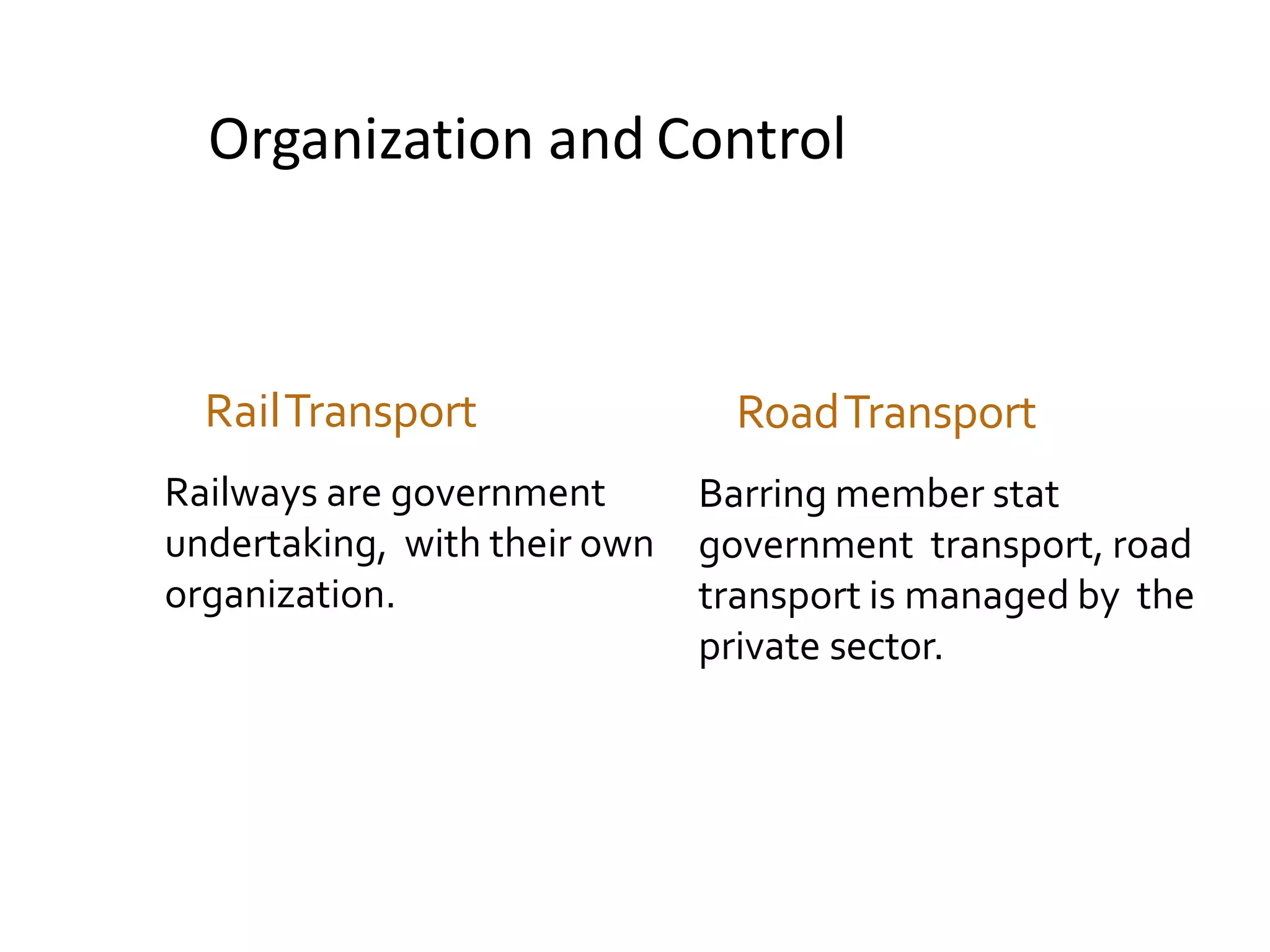 Organization and Control

Rail Transport

Railways are government undertaking, with their own organization.

Road Transport

Barring member stat government transport, road transport is managed by the private sector.